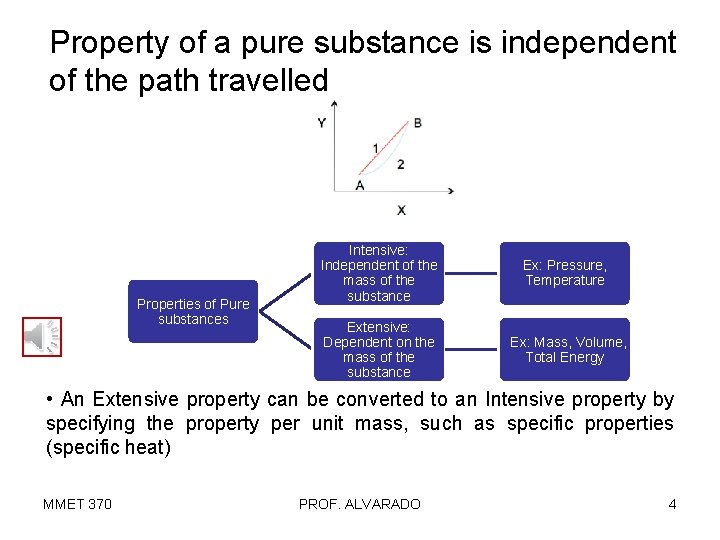 Property of a pure substance is independent of the path travelled

Y
B
1
2
A
X

Properties of Pure substances

Intensive: Independent of the mass of the substance

Ex: Pressure, Temperature

Extensive: Dependent on the mass of the substance

Ex: Mass, Volume, Total Energy

• An Extensive property can be converted to an Intensive property by specifying the property per unit mass, such as specific properties (specific heat)

MMET 370
PROF. ALVARADO
4